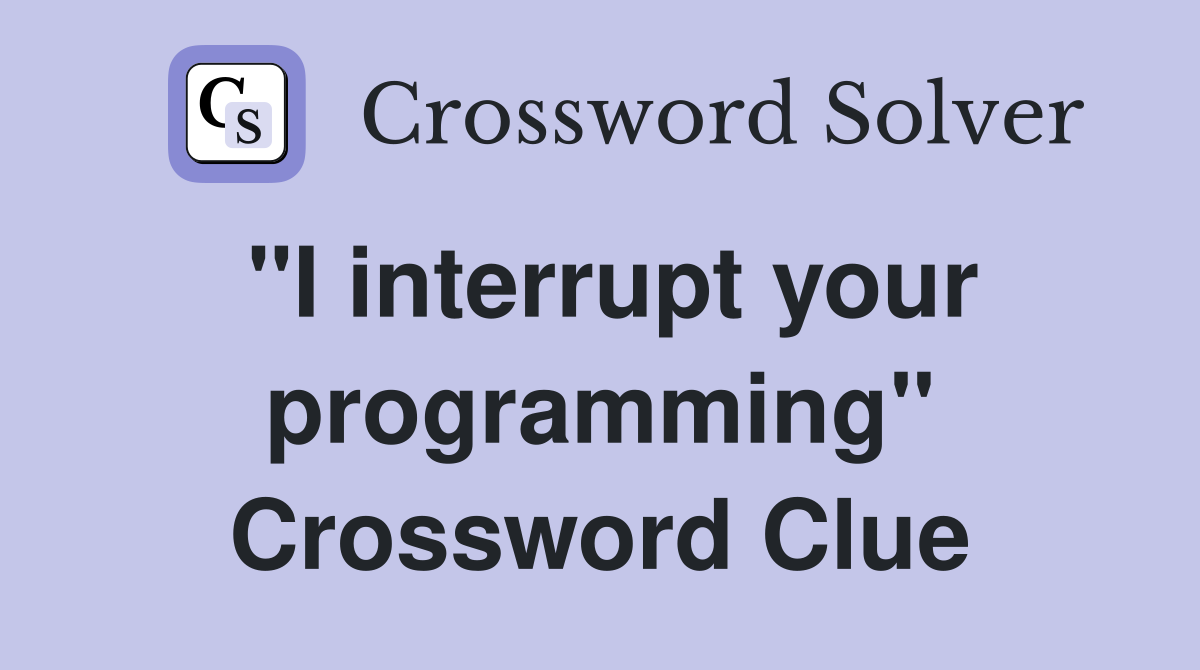 CS Crossword Solver

"I interrupt your programming" Crossword Clue